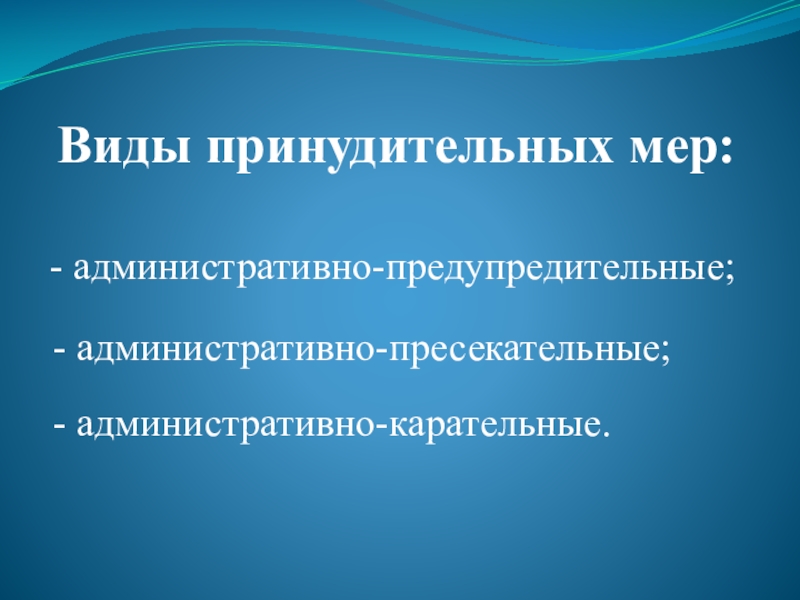 Виды принудительных мер:

- административно-предупредительные;

- административно-пресекательные;

- административно-карательные.